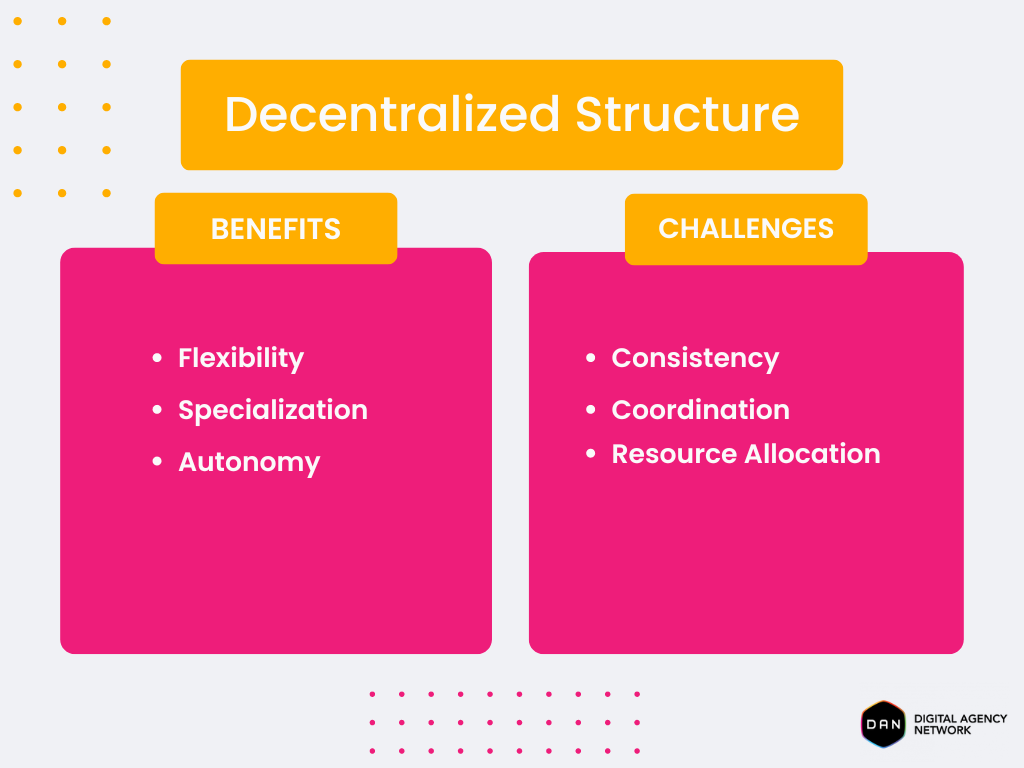 Decentralized Structure

BENEFITS

- Flexibility
- Specialization
- Autonomy

CHALLENGES

- Consistency
- Coordination
- Resource Allocation

DAN DIGITAL AGENCY NETWORK